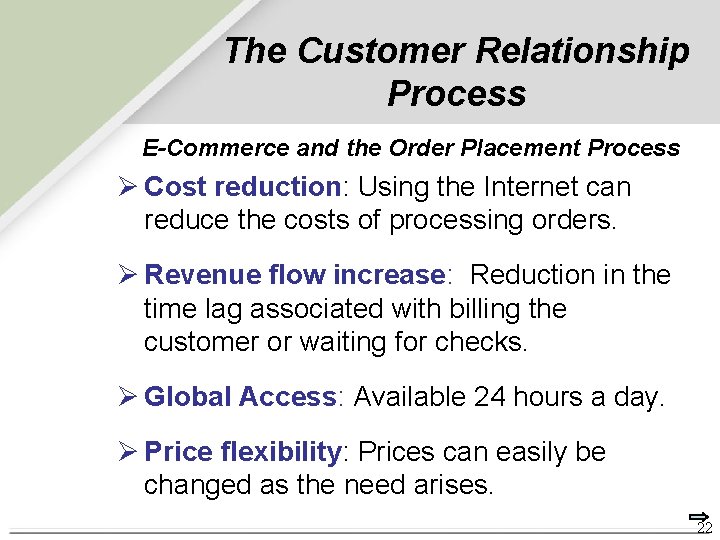 The Customer Relationship Process

E-Commerce and the Order Placement Process

➢ Cost reduction: Using the Internet can reduce the costs of processing orders.

➢ Revenue flow increase: Reduction in the time lag associated with billing the customer or waiting for checks.

➢ Global Access: Available 24 hours a day.

➢ Price flexibility: Prices can easily be changed as the need arises.

22